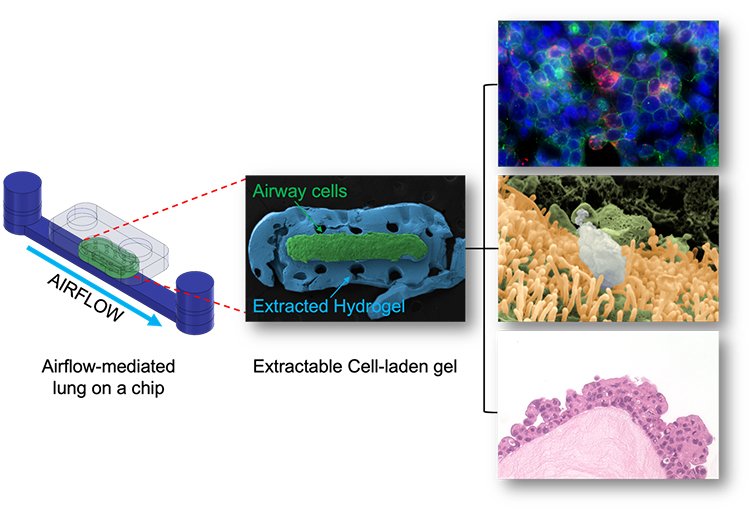 AIRFLOW

Airflow-mediated lung on a chip

Airway cells

Extracted Hydrogel

Extractable Cell-laden gel